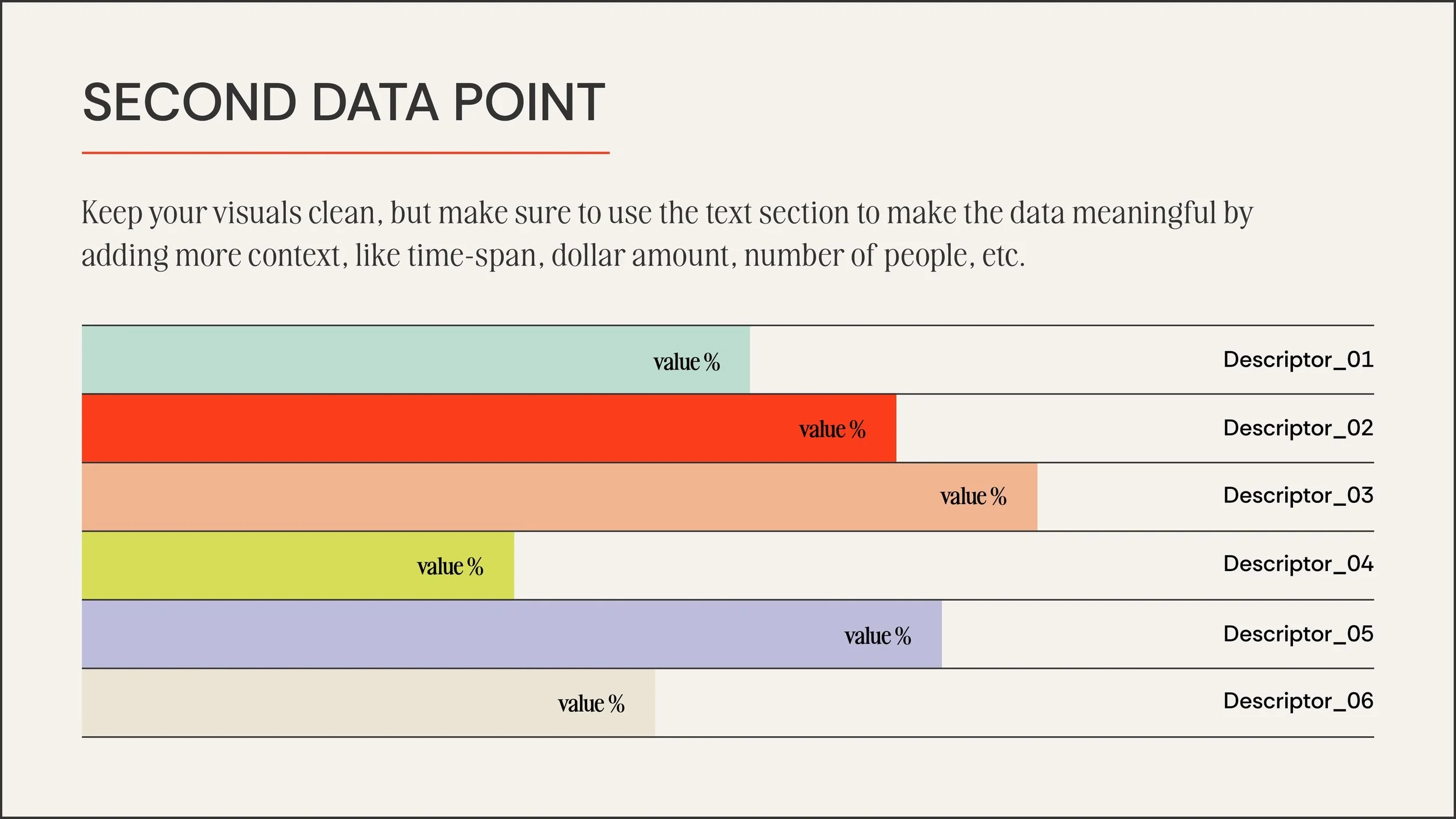 SECOND DATA POINT

Keep your visuals clean, but make sure to use the text section to make the data meaningful by adding more context, like time-span, dollar amount, number of people, etc.

value % Descriptor_01
value % Descriptor_02
value % Descriptor_03
value % Descriptor_04
value % Descriptor_05
value % Descriptor_06